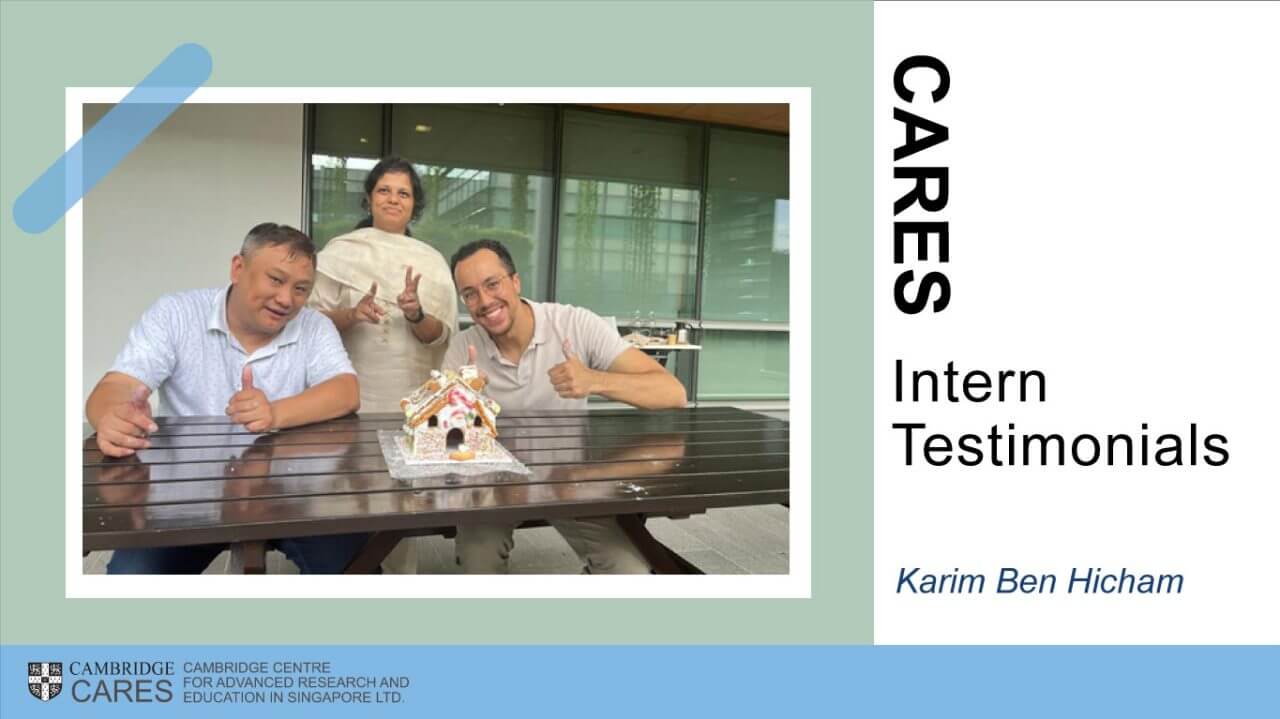 CARES

Intern Testimonials

Karim Ben Hicham

CAMBRIDGE CARES

CAMBRIDGE CENTRE FOR ADVANCED RESEARCH AND EDUCATION IN SINGAPORE LTD.